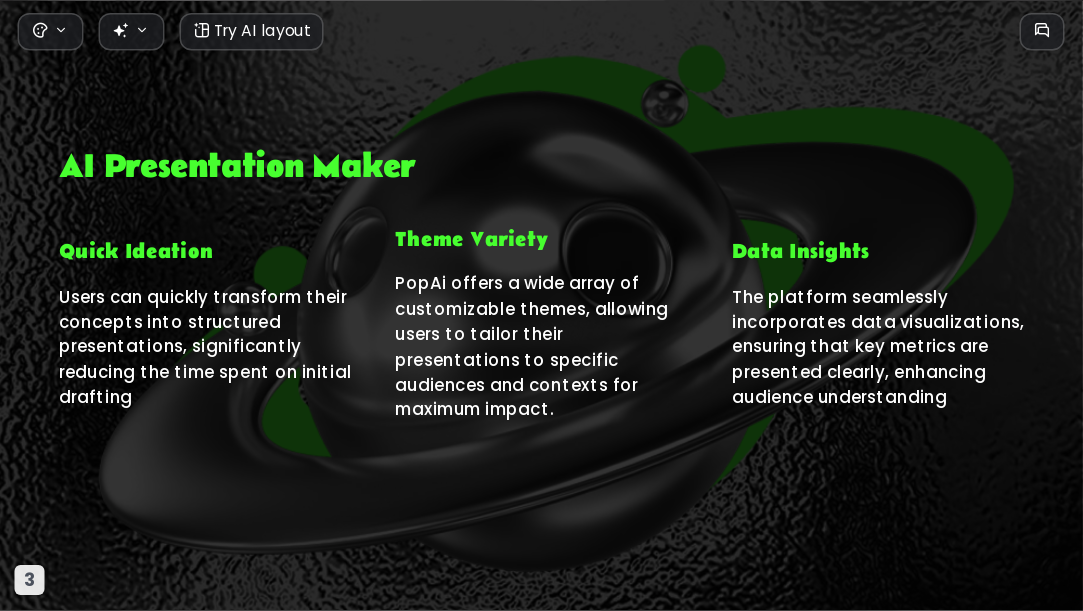 Try AI layout

AI Presentation Maker

Quick Ideation

Users can quickly transform their concepts into structured presentations, significantly reducing the time spent on initial drafting

Theme Variety

PopAi offers a wide array of customizable themes, allowing users to tailor their presentations to specific audiences and contexts for maximum impact.

Data Insights

The platform seamlessly incorporates data visualizations, ensuring that key metrics are presented clearly, enhancing audience understanding

3